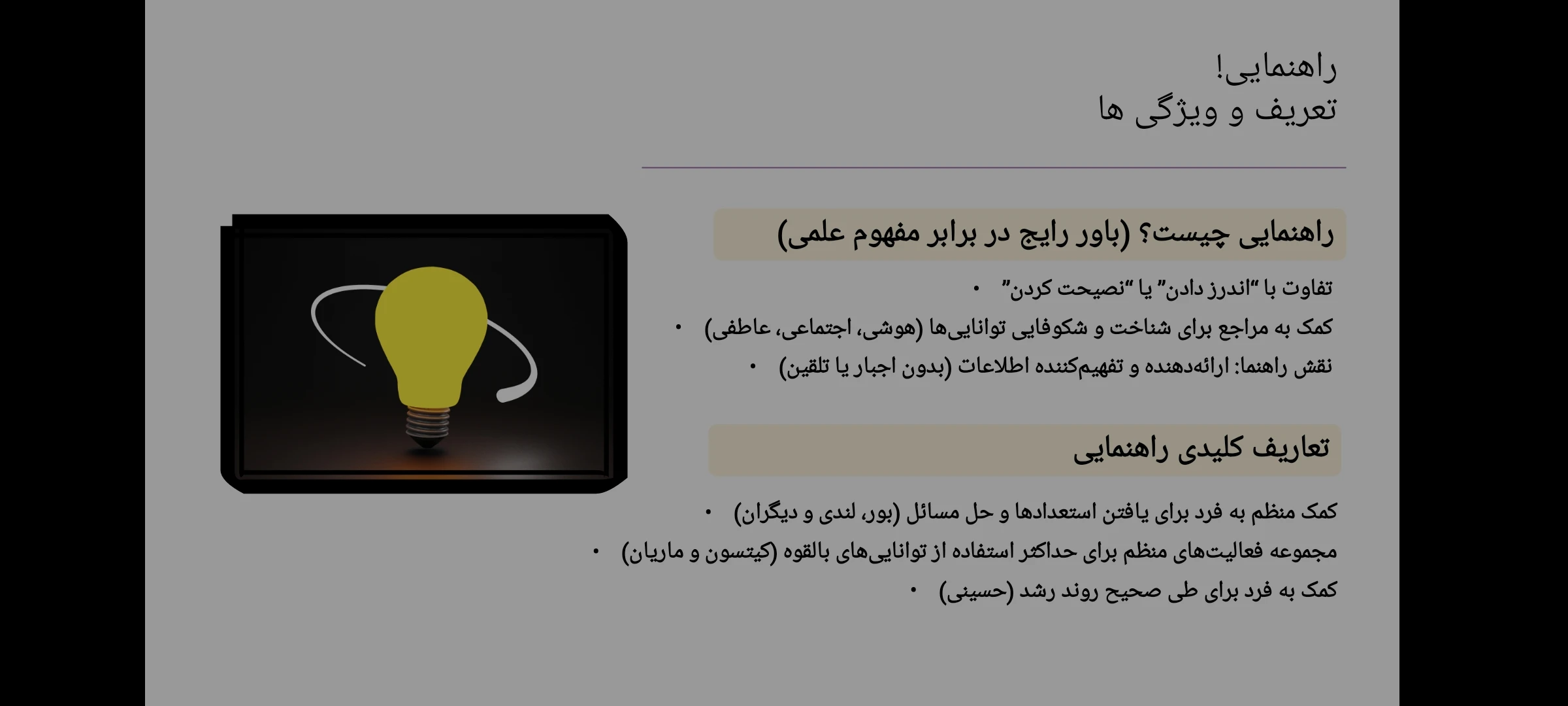 راهنمایی!
تعریف و ویژگی ها

راهنمایی چیست؟ (باور رایج در برابر مفهوم علمی)

• تفاوت با "اندرز دادن" یا "نصیحت کردن"
• کمک به مراجع برای شناخت و شکوفایی توانایی‌ها (هوشی، اجتماعی، عاطفی)
• نقش راهنما: ارائه‌دهنده و تفهیم‌کننده اطلاعات (بدون اجبار یا تلقین)

تعاریف کلیدی راهنمایی

• کمک منظم به فرد برای یافتن استعدادها و حل مسائل (بور، لندی و دیگران)
• مجموعه فعالیت‌های منظم برای حداکثر استفاده از توانایی‌های بالقوه (کیتسون و ماریان)
• کمک به فرد برای طی صحیح روند رشد (حسینی)